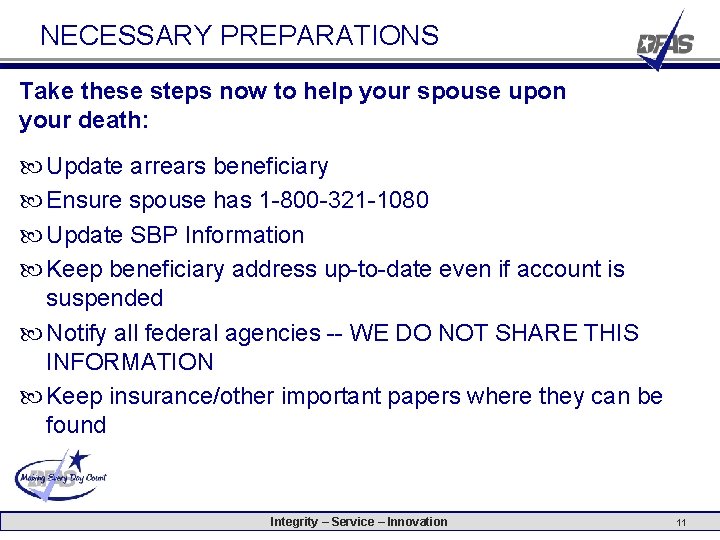 NECESSARY PREPARATIONS

DFAS

Take these steps now to help your spouse upon your death:

Update arrears beneficiary

Ensure spouse has 1-800-321-1080

Update SBP Information

Keep beneficiary address up-to-date even if account is suspended

Notify all federal agencies -- WE DO NOT SHARE THIS INFORMATION

Keep insurance/other important papers where they can be found

DFAS Making Every Day Count

Integrity – Service – Innovation

11